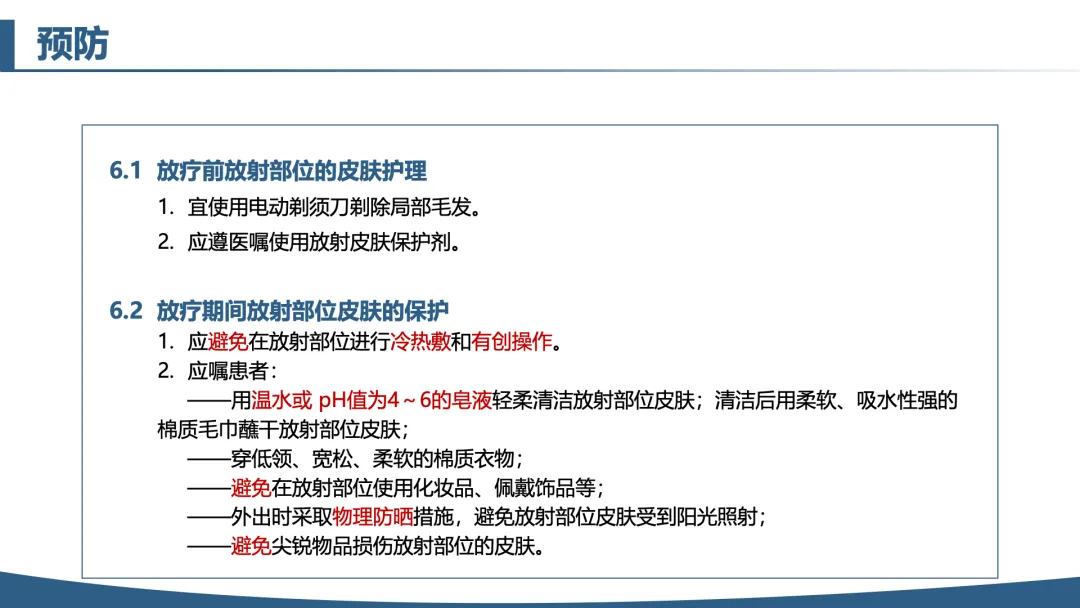 预防

6.1 放疗前放射部位的皮肤护理

1. 宜使用电动剃须刀剃除局部毛发。

2. 应遵医嘱使用放射皮肤保护剂。

6.2 放疗期间放射部位皮肤的保护

1. 应避免在放射部位进行冷热敷和有创操作。

2. 应嘱患者：

——用温水或 pH值为4～6的皂液轻柔清洁放射部位皮肤；清洁后用柔软、吸水性强的棉质毛巾蘸干放射部位皮肤；

——穿低领、宽松、柔软的棉质衣物；

——避免在放射部位使用化妆品、佩戴饰品等；

——外出时采取物理防晒措施，避免放射部位皮肤受到阳光照射；

——避免尖锐物品损伤放射部位的皮肤。